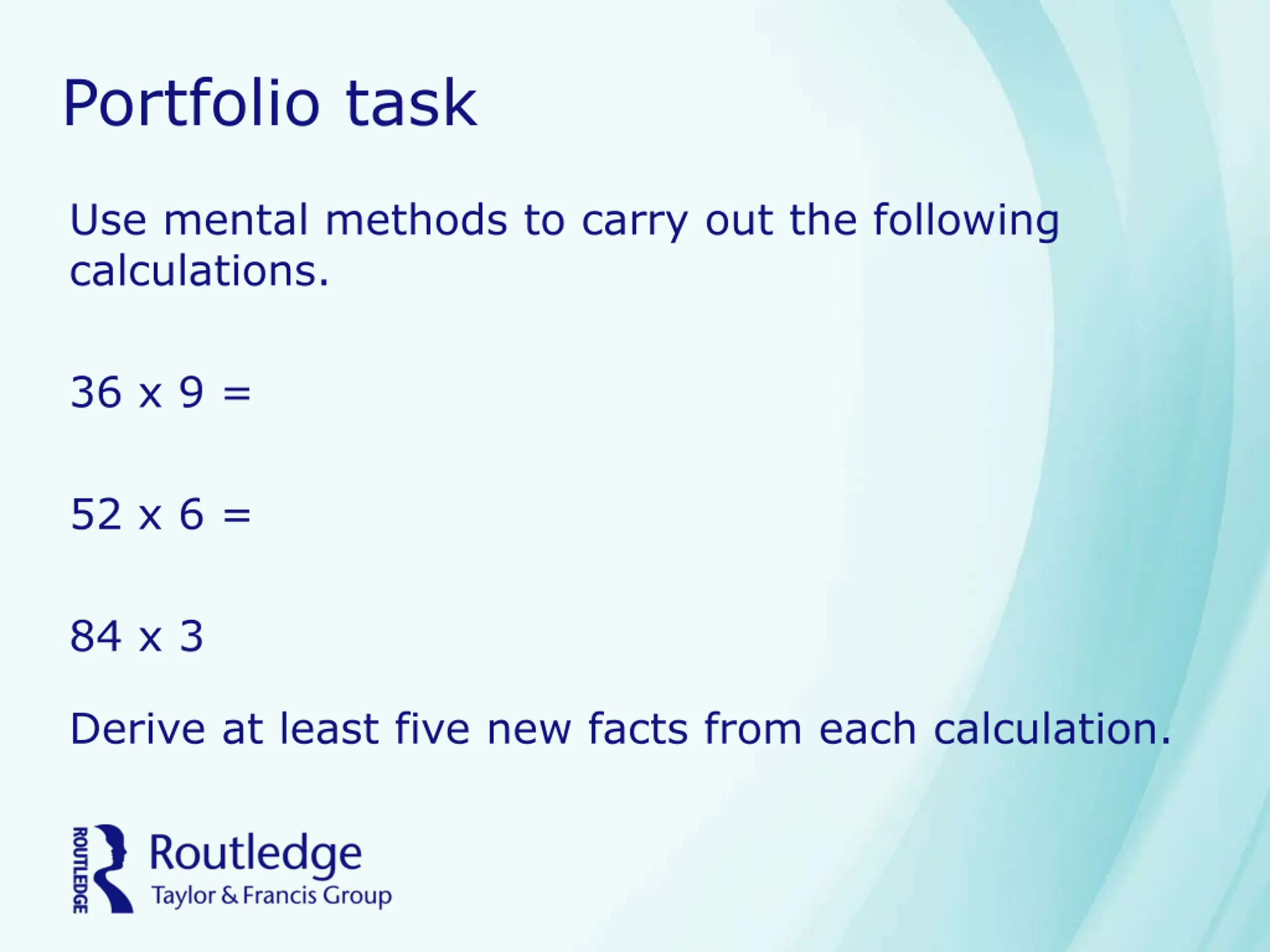 Portfolio task

Use mental methods to carry out the following calculations.

36 x 9 =

52 x 6 =

84 x 3

Derive at least five new facts from each calculation.

ROUTLEDGE
Routledge
Taylor & Francis Group